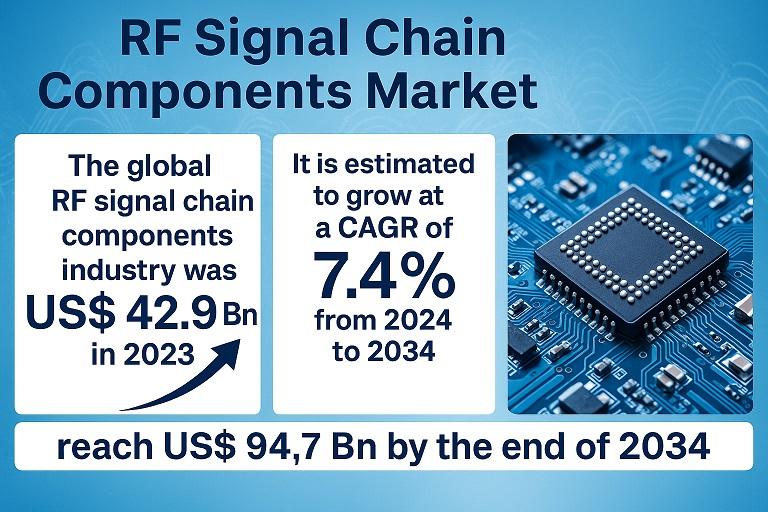 RF Signal Chain Components Market

The global RF signal chain components industry was US$ 42.9 Bn in 2023

It is estimated to grow at a CAGR of 7.4% from 2024 to 2034

reach US$ 94,7 Bn by the end of 2034